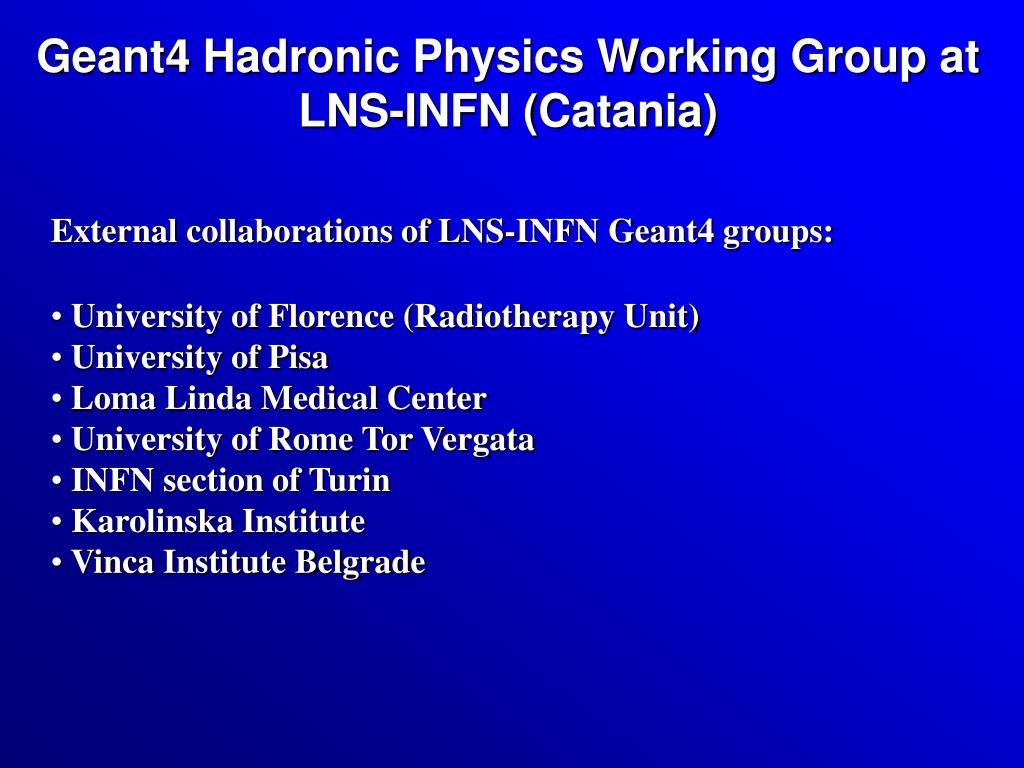 Geant4 Hadronic Physics Working Group at LNS-INFN (Catania)

External collaborations of LNS-INFN Geant4 groups:

• University of Florence (Radiotherapy Unit)
• University of Pisa
• Loma Linda Medical Center
• University of Rome Tor Vergata
• INFN section of Turin
• Karolinska Institute
• Vinca Institute Belgrade